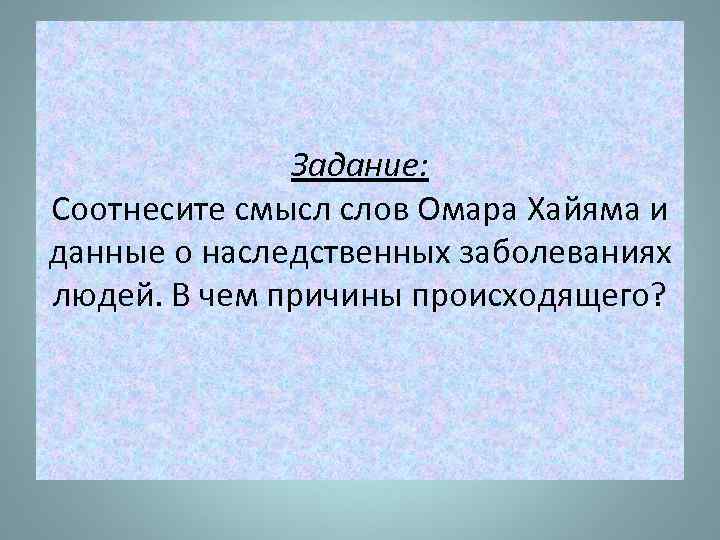 Задание:
Соотнесите смысл слов Омара Хайяма и данные о наследственных заболеваниях людей. В чем причины происходящего?